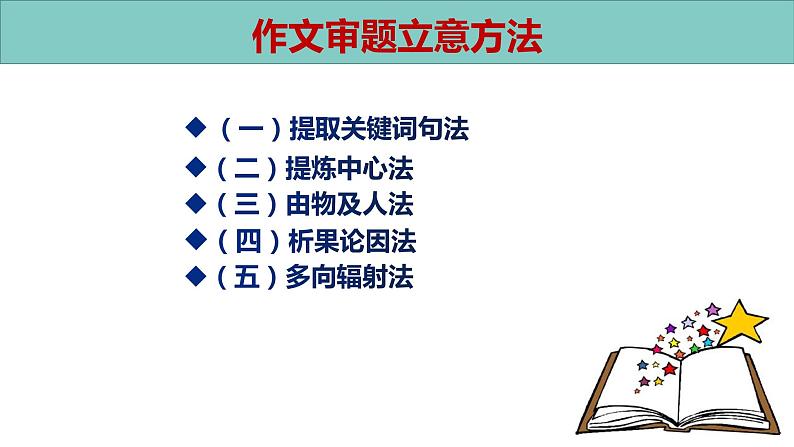 作文审题立意方法

◆（一）提取关键词句法
◆（二）提炼中心法
◆（三）由物及人法
◆（四）析果论因法
◆（五）多向辐射法